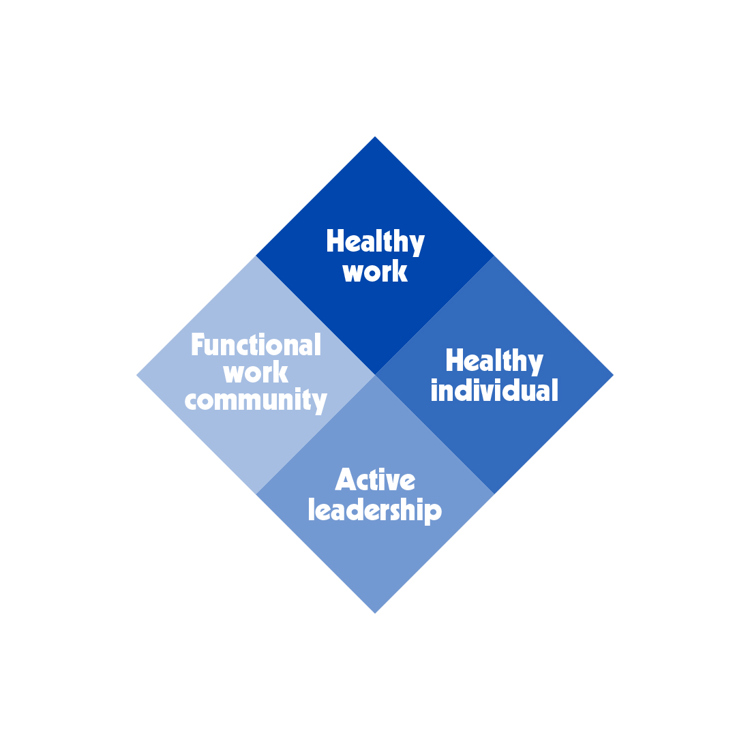 Healthy work

Functional work community

Healthy individual

Active leadership